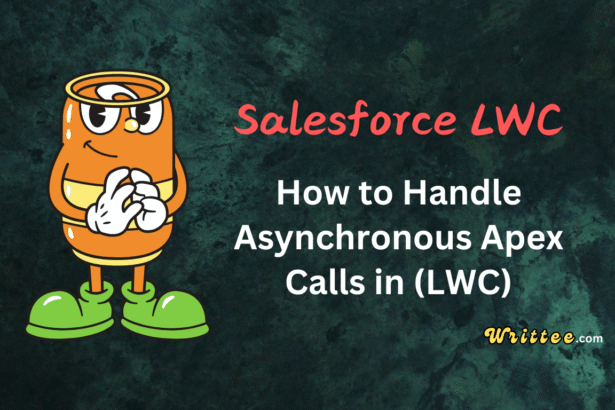 Salesforce LWC

How to Handle Asynchronous Apex Calls in (LWC)

Writtee.com